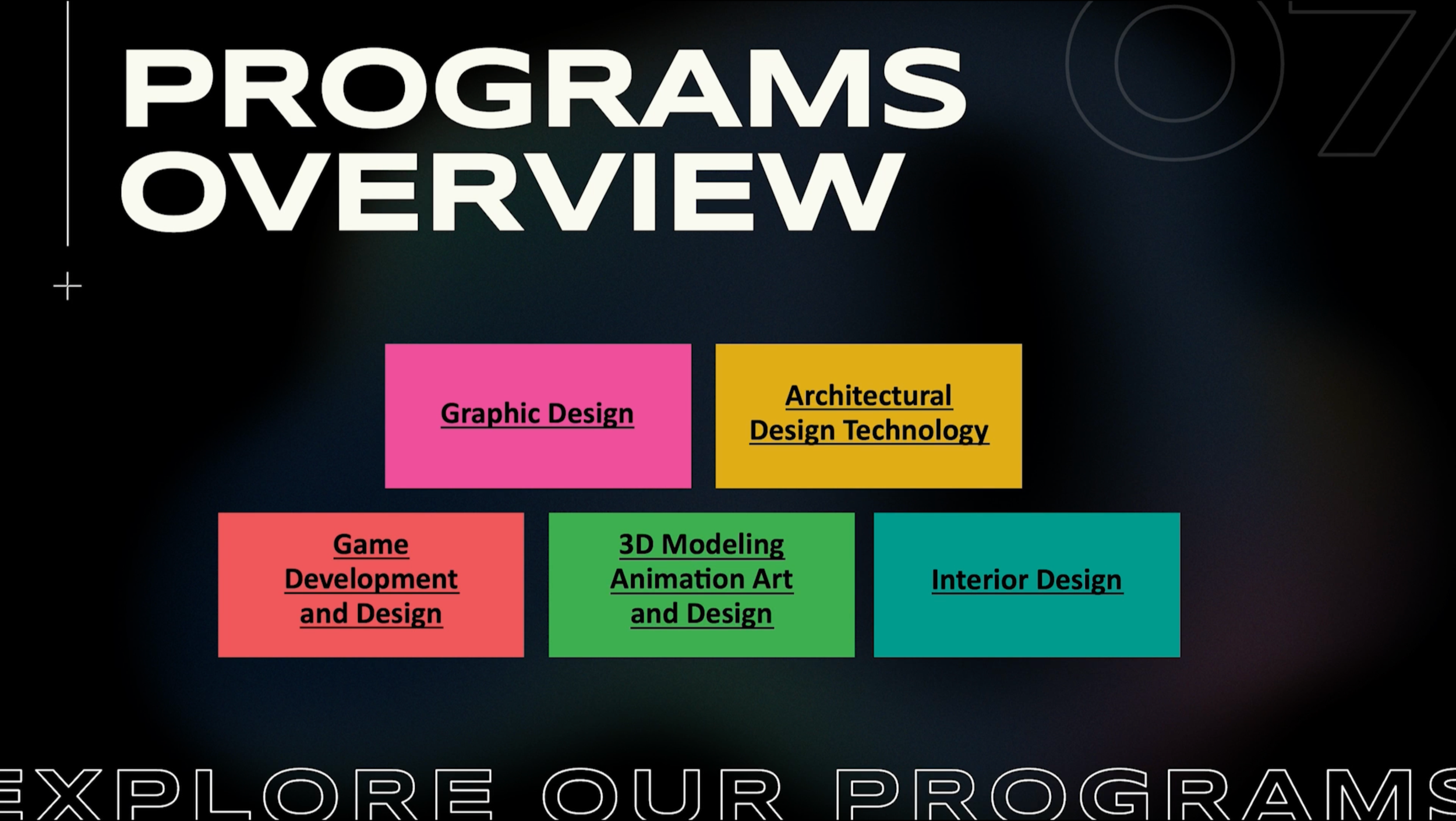 PROGRAMS OVERVIEW

07

Graphic Design

Architectural Design Technology

Game Development and Design

3D Modeling Animation Art and Design

Interior Design

EXPLORE OUR PROGRAMS